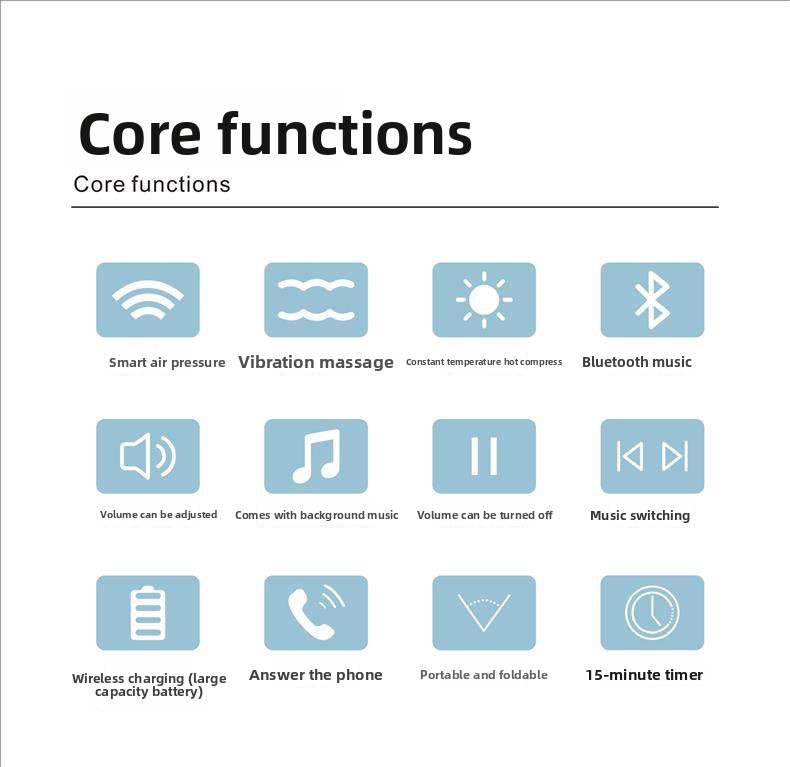 Core functions

Core functions

Smart air pressure

Vibration massage

Constant temperature hot compress

Bluetooth music

Volume can be adjusted

Comes with background music

Volume can be turned off

Music switching

Wireless charging (large capacity battery)

Answer the phone

Portable and foldable

15-minute timer